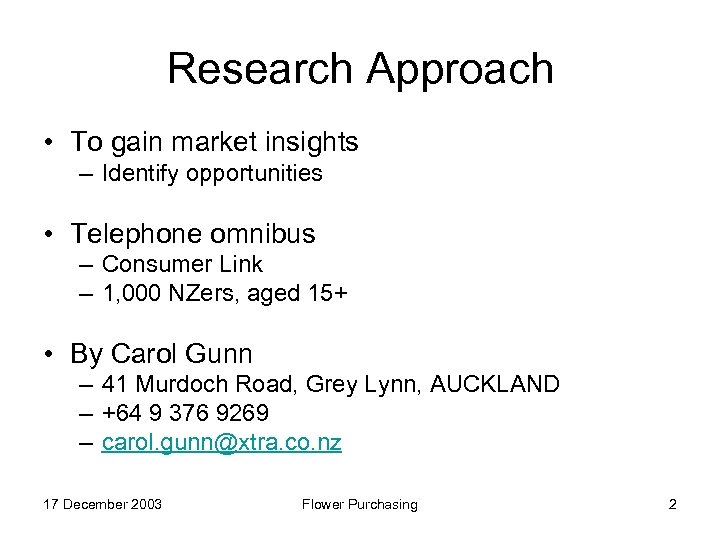 Research Approach

• To gain market insights
– Identify opportunities

• Telephone omnibus
– Consumer Link
– 1,000 NZers, aged 15+

• By Carol Gunn
– 41 Murdoch Road, Grey Lynn, AUCKLAND
– +64 9 376 9269
– carol.gunn@xtra.co.nz

17 December 2003 Flower Purchasing 2